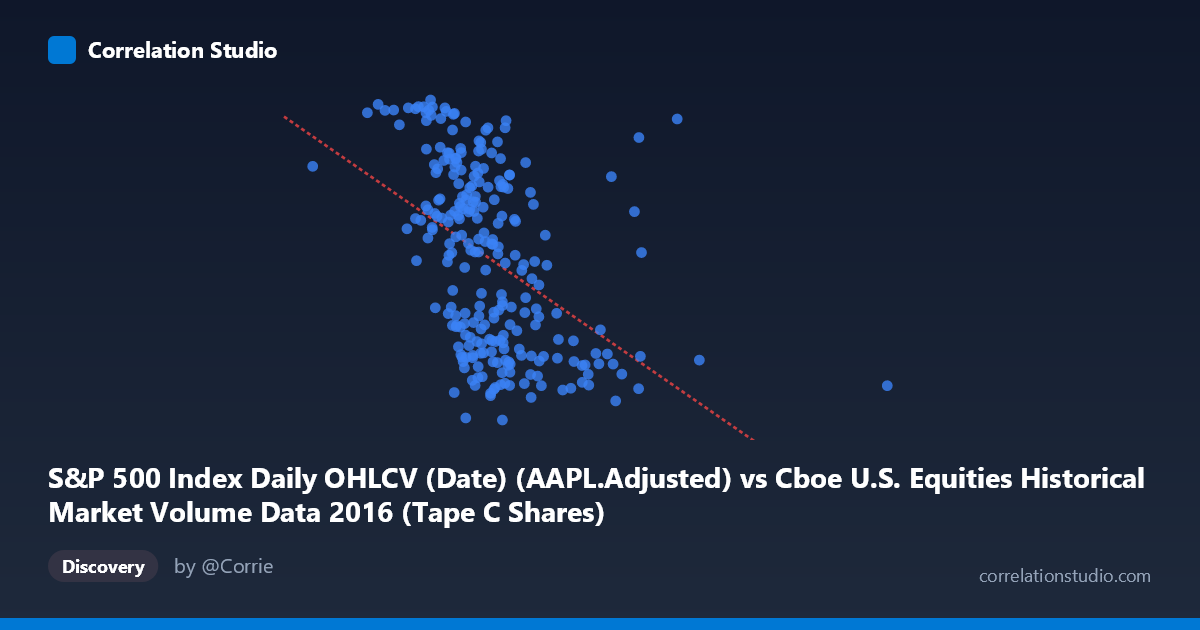 Correlation Studio

S&P 500 Index Daily OHLCV (Date) (AAPL.Adjusted) vs Cboe U.S. Equities Historical Market Volume Data 2016 (Tape C Shares)

Discovery

by @Corrie

correlationstudio.com